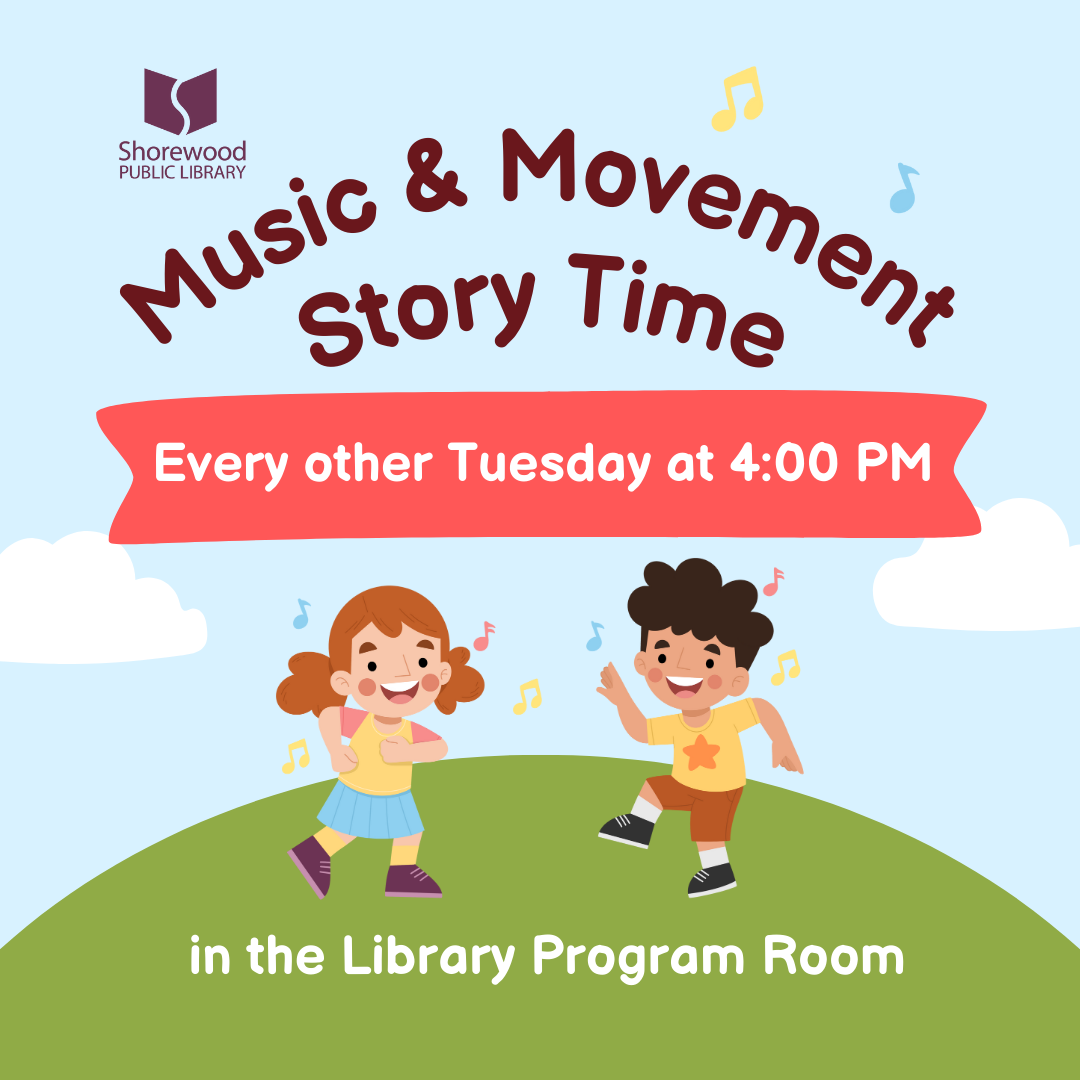 Shorewood
PUBLIC LIBRARY

Music & Movement
Story Time

Every other Tuesday at 4:00 PM

in the Library Program Room